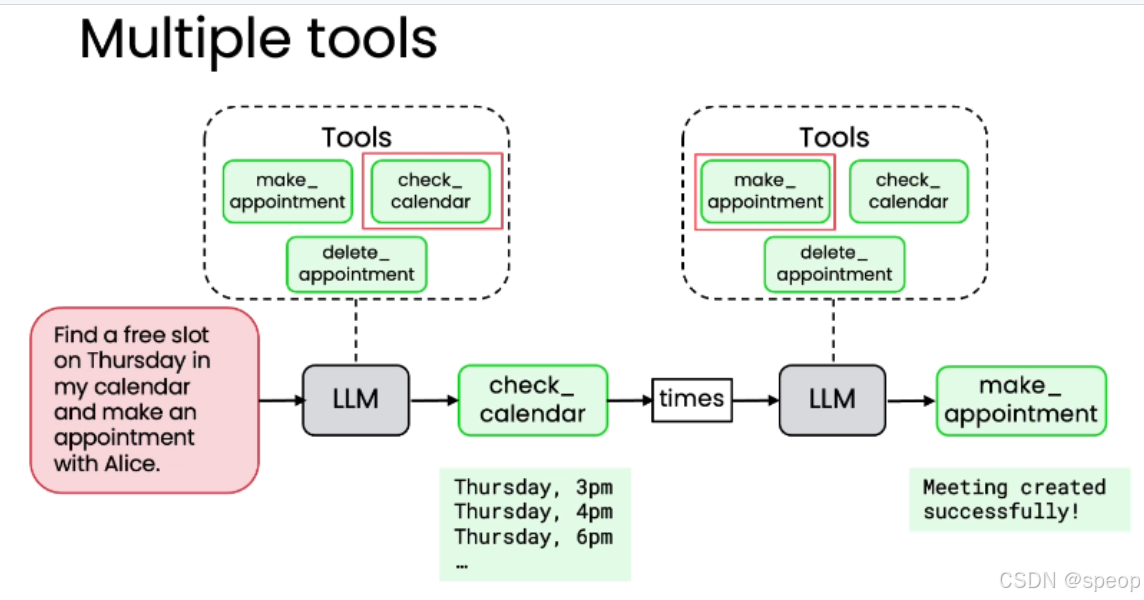 Multiple tools

Tools

make_ appointment

check_ calendar

delete_ appointment

Tools

make_ appointment

check_ calendar

delete_ appointment

Find a free slot on Thursday in my calendar and make an appointment with Alice.

LLM

check_ calendar

times

LLM

make_ appointment

Thursday, 3pm
Thursday, 4pm
Thursday, 6pm
…

Meeting created successfully!

CSDN @speop